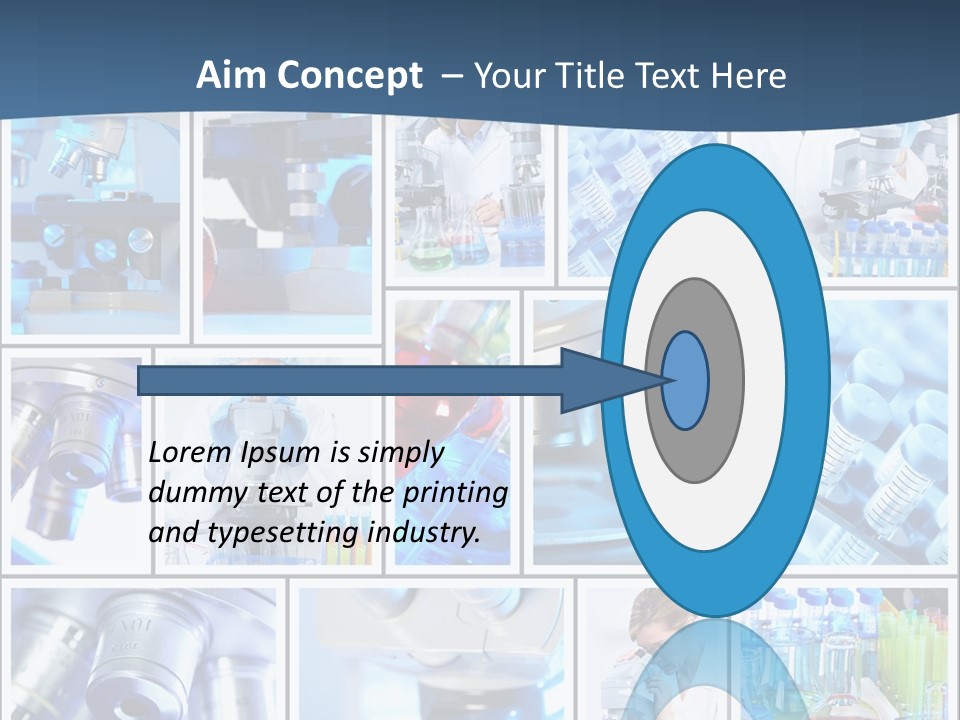 Aim Concept – Your Title Text Here

Lorem Ipsum is simply dummy text of the printing and typesetting industry.